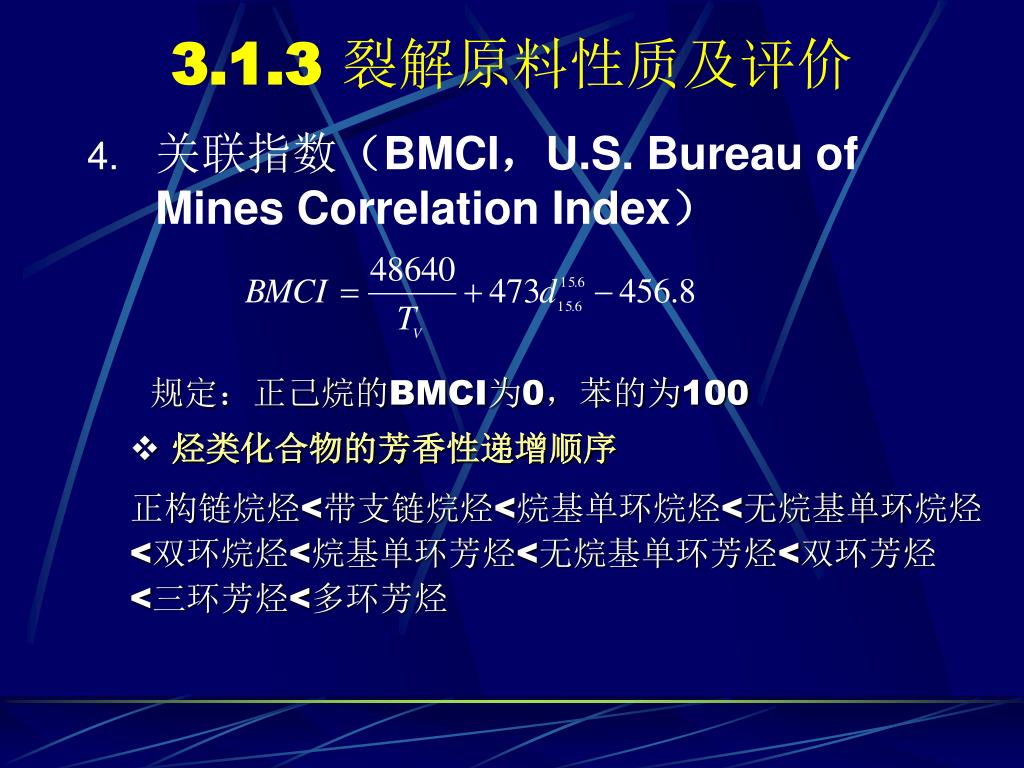 3.1.3 裂解原料性质及评价

4. 关联指数（BMCI，U.S. Bureau of Mines Correlation Index）

$BMCI = \frac{48640}{T_V} + 473d_{15.6}^{15.6} - 456.8$

规定：正己烷的BMCI为0，苯的为100

❖ 烃类化合物的芳香性递增顺序

正构链烷烃<带支链烷烃<烷基单环烷烃<无烷基单环烷烃<双环烷烃<烷基单环芳烃<无烷基单环芳烃<双环芳烃<三环芳烃<多环芳烃